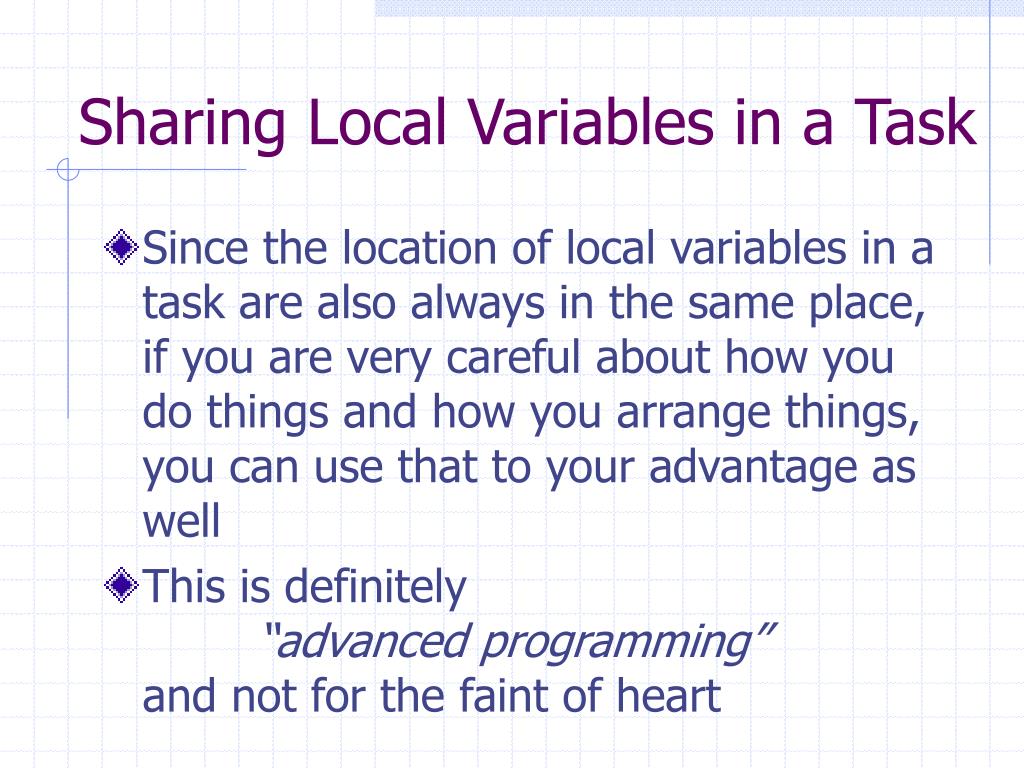 Sharing Local Variables in a Task

Since the location of local variables in a task are also always in the same place, if you are very careful about how you do things and how you arrange things, you can use that to your advantage as well

This is definitely
"advanced programming"
and not for the faint of heart